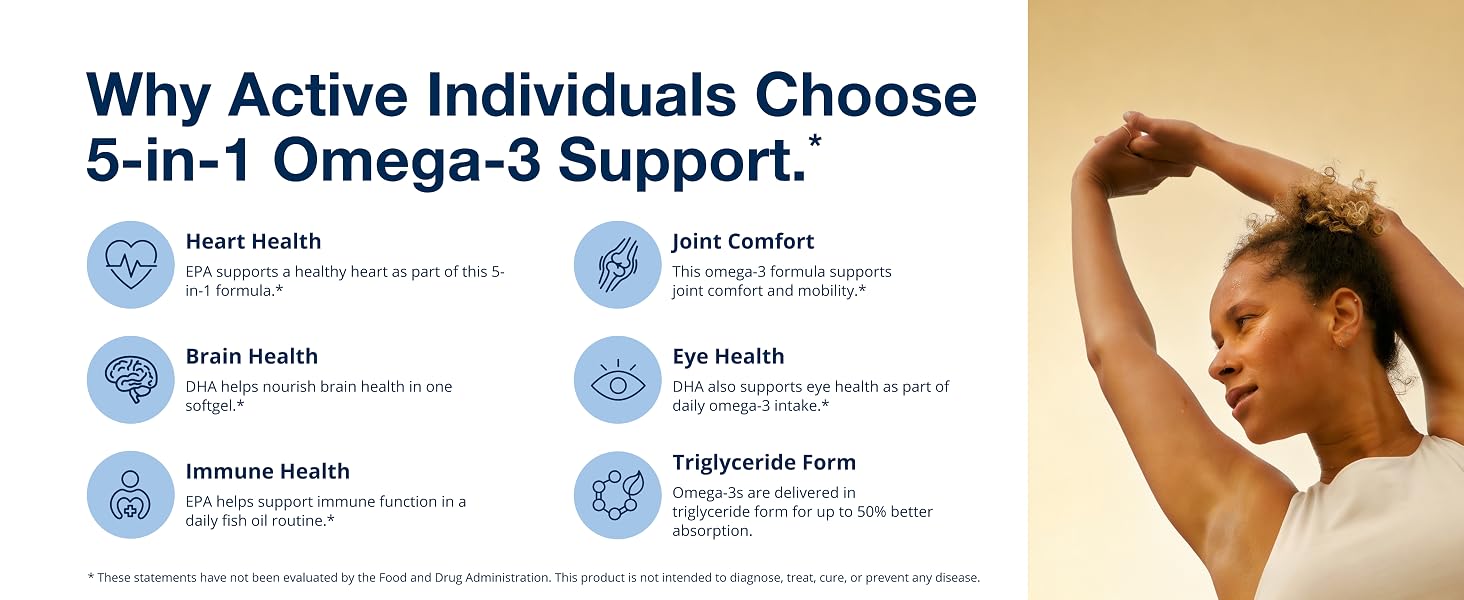 Why Active Individuals Choose 5-in-1 Omega-3 Support.*

Heart Health
EPA supports a healthy heart as part of this 5-in-1 formula.*

Brain Health
DHA helps nourish brain health in one softgel.*

Immune Health
EPA helps support immune function in a daily fish oil routine.*

Joint Comfort
This omega-3 formula supports joint comfort and mobility.*

Eye Health
DHA also supports eye health as part of daily omega-3 intake.*

Triglyceride Form
Omega-3s are delivered in triglyceride form for up to 50% better absorption.

* These statements have not been evaluated by the Food and Drug Administration. This product is not intended to diagnose, treat, cure, or prevent any disease.